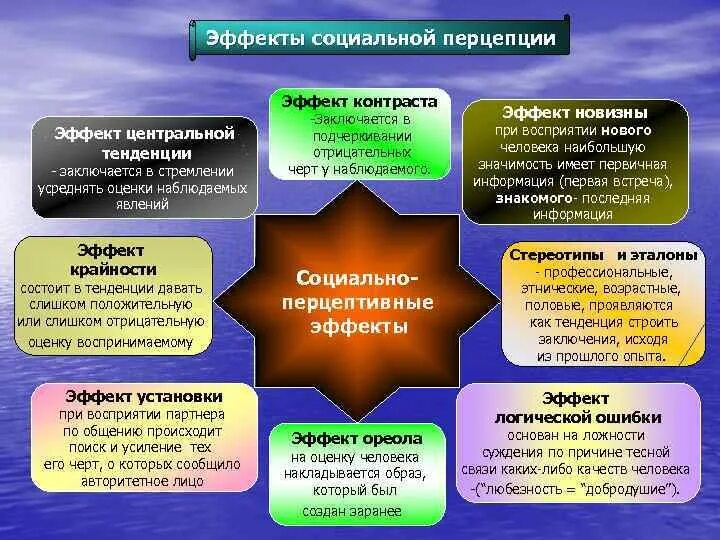 Эффекты социальной перцепции

Эффект центральной тенденции
- заключается в стремлении усреднять оценки наблюдаемых явлений

Эффект контраста
-Заключается в подчеркивании отрицательных черт у наблюдаемого.

Эффект новизны
при восприятии нового человека наибольшую значимость имеет первичная информация (первая встреча), знакомого- последняя информация

Эффект крайности
состоит в тенденции давать слишком положительную или слишком отрицательную оценку воспринимаемому

Социально-перцептивные эффекты

Стереотипы и эталоны
- профессиональные, этнические, возрастные, половые, проявляются как тенденция строить заключения, исходя из прошлого опыта.

Эффект установки
при восприятии партнера по общению происходит поиск и усиление тех его черт, о которых сообщило авторитетное лицо

Эффект ореола
на оценку человека накладывается образ, который был создан заранее

Эффект логической ошибки
основан на ложности суждения по причине тесной связи каких-либо качеств человека -("любезность = "добродушие").